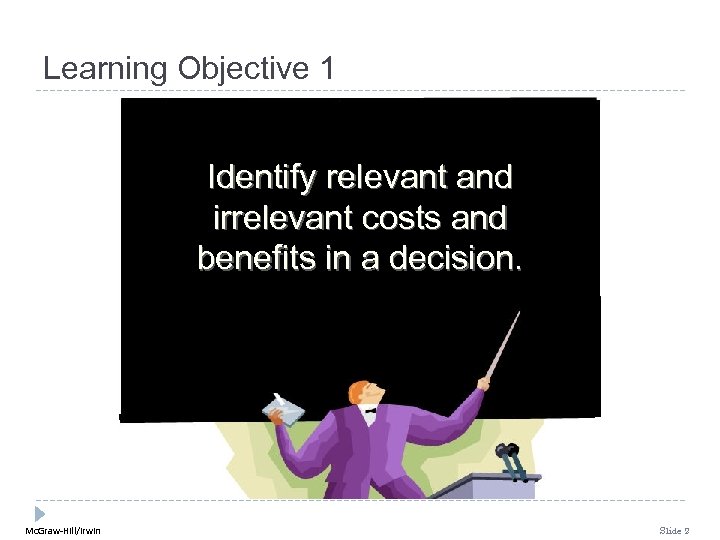 Learning Objective 1

Identify relevant and irrelevant costs and benefits in a decision.

McGraw-Hill/Irwin

Slide 2